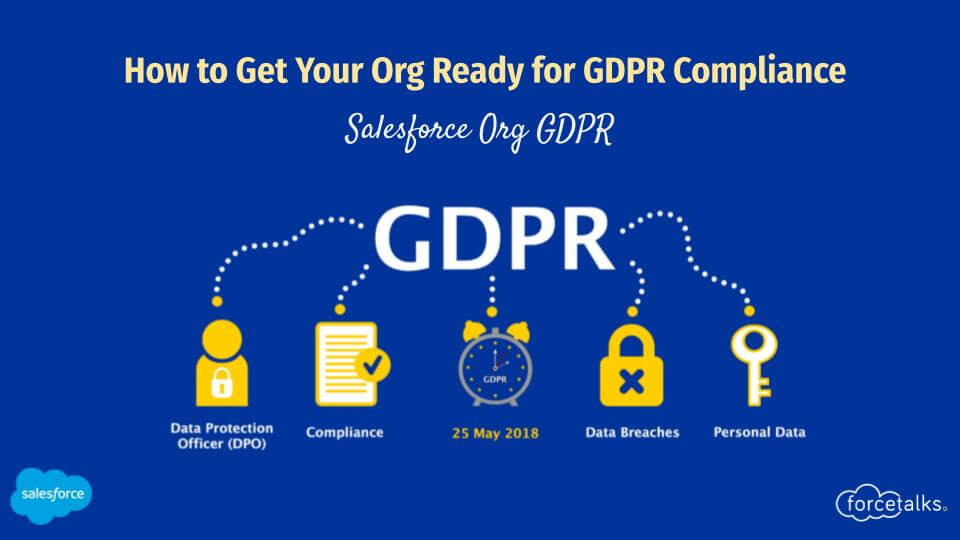 How to Get Your Org Ready for GDPR Compliance

Salesforce Org GDPR

GDPR

GDPR

Data Protection Officer (DPO)

Compliance

25 May 2018

Data Breaches

Personal Data

salesforce

forcetalks.